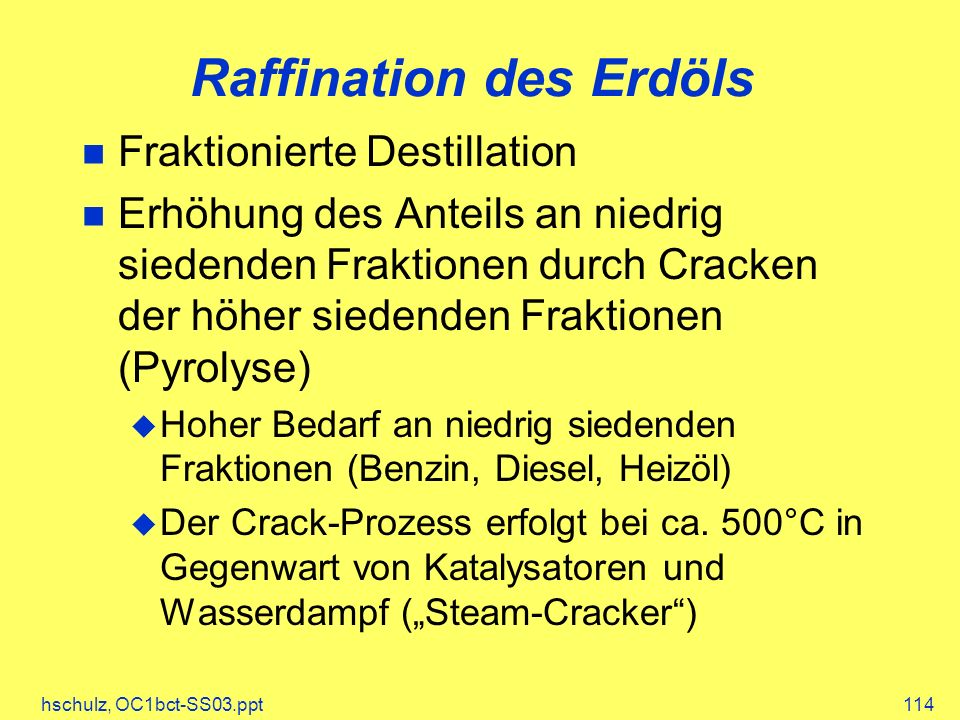 Raffination des Erdöls

Fraktionierte Destillation

Erhöhung des Anteils an niedrig siedenden Fraktionen durch Cracken der höher siedenden Fraktionen (Pyrolyse)

Hoher Bedarf an niedrig siedenden Fraktionen (Benzin, Diesel, Heizöl)

Der Crack-Prozess erfolgt bei ca. 500°C in Gegenwart von Katalysatoren und Wasserdampf („Steam-Cracker“)

hschulz, OC1bct-SS03.ppt

114